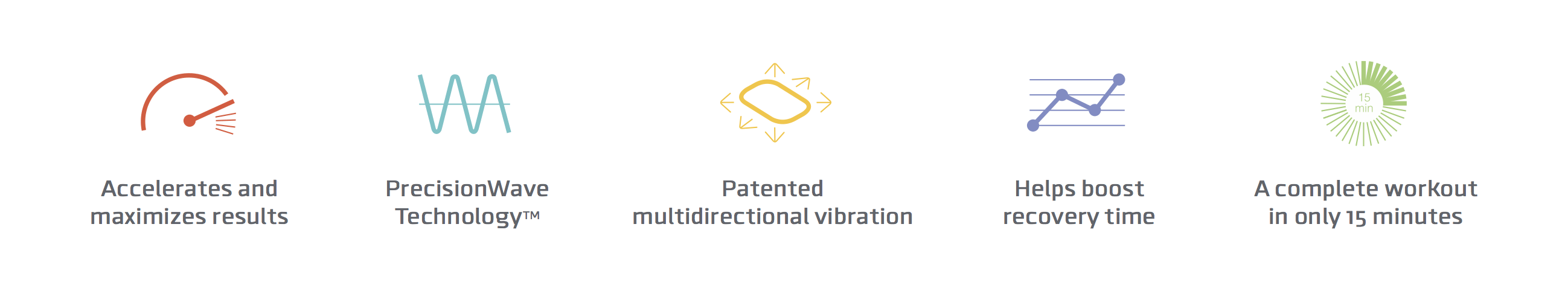 Accelerates and maximizes results

PrecisionWave Technology™

Patented multidirectional vibration

Helps boost recovery time

15 min

A complete workout in only 15 minutes